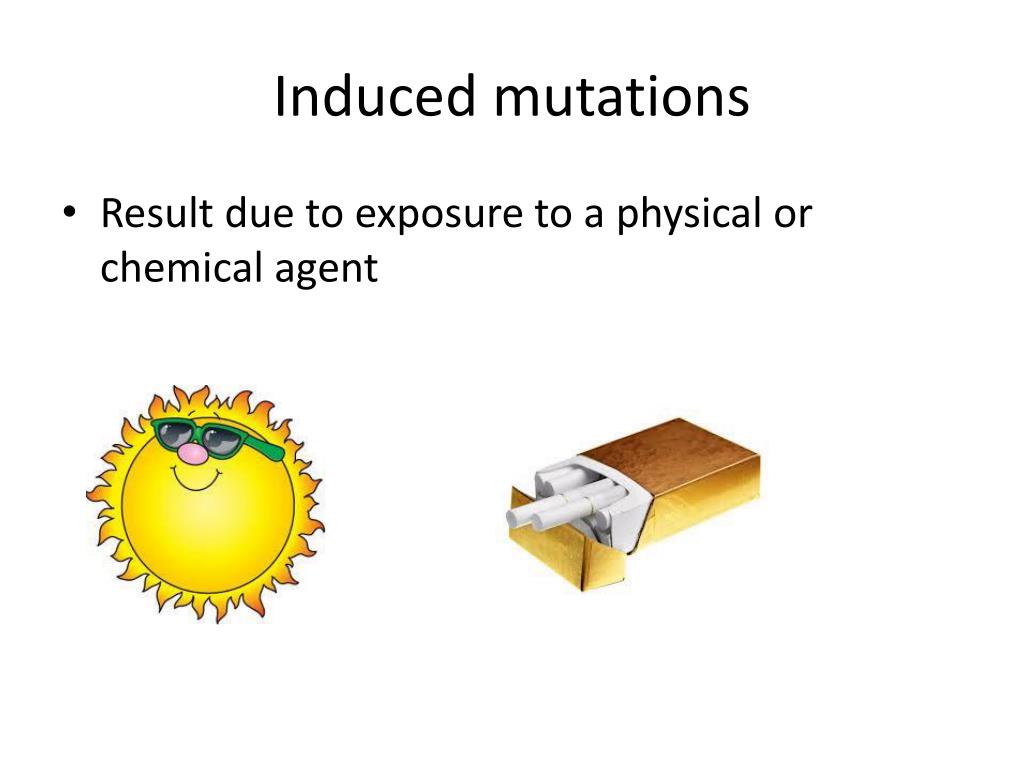 Induced mutations

• Result due to exposure to a physical or chemical agent